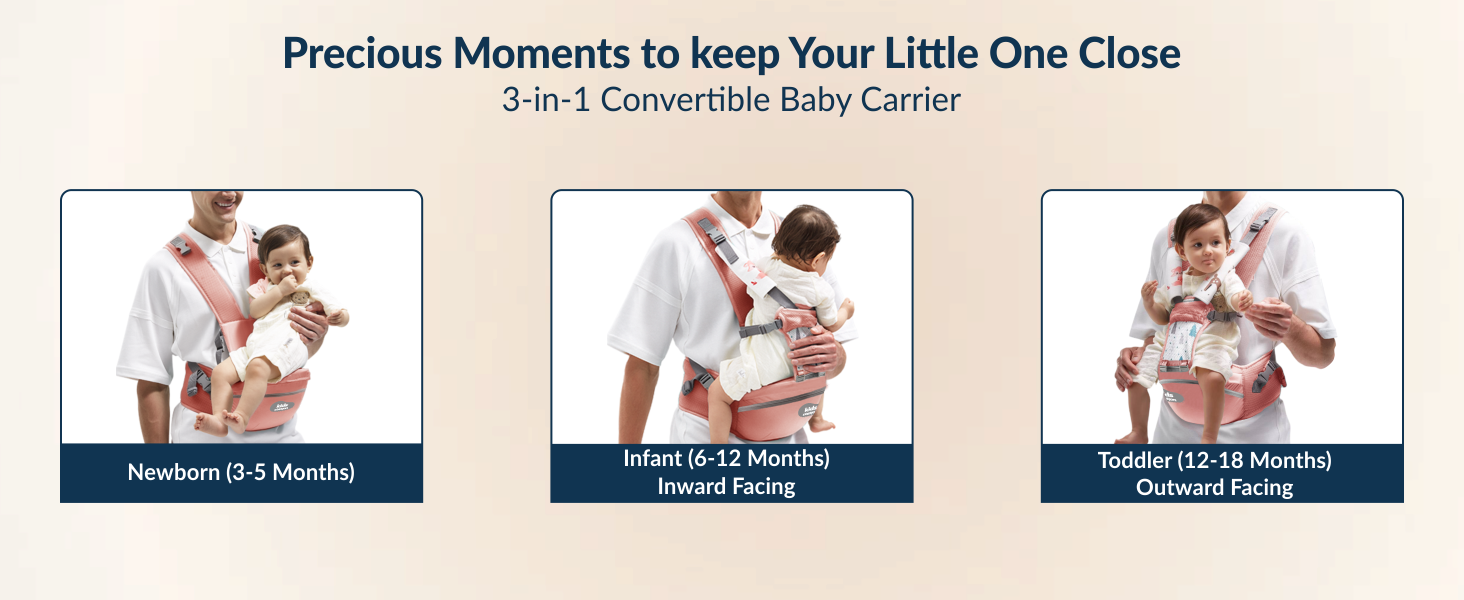 Precious Moments to keep Your Little One Close
3-in-1 Convertible Baby Carrier

Newborn (3-5 Months)

Infant (6-12 Months)
Inward Facing

Toddler (12-18 Months)
Outward Facing